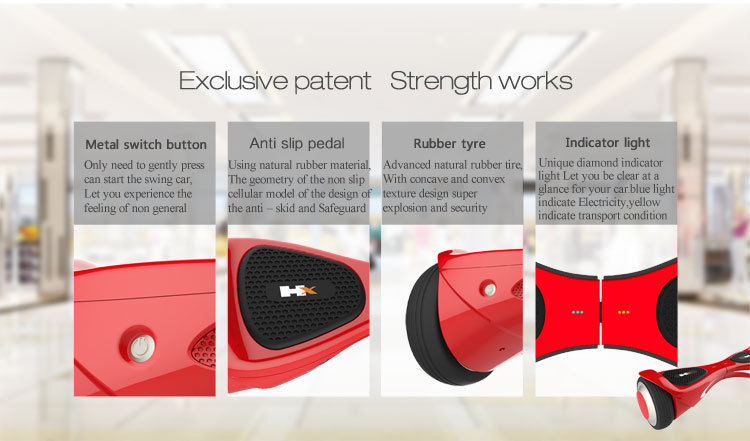 Exclusive patent Strength works

Metal switch button

Only need to gently press can start the swing car, Let you experience the feeling of non general

Anti slip pedal

Using natural rubber material, The geometry of the non slip cellular model of the design of the anti – skid and Safeguard

Rubber tyre

Advanced natural rubber tire, With concave and convex texture design super explosion and security

Indicator light

Unique diamond indicator light Let you be clear at a glance for your car.blue light indicate Electricity,yellow indicate transport condition

HX